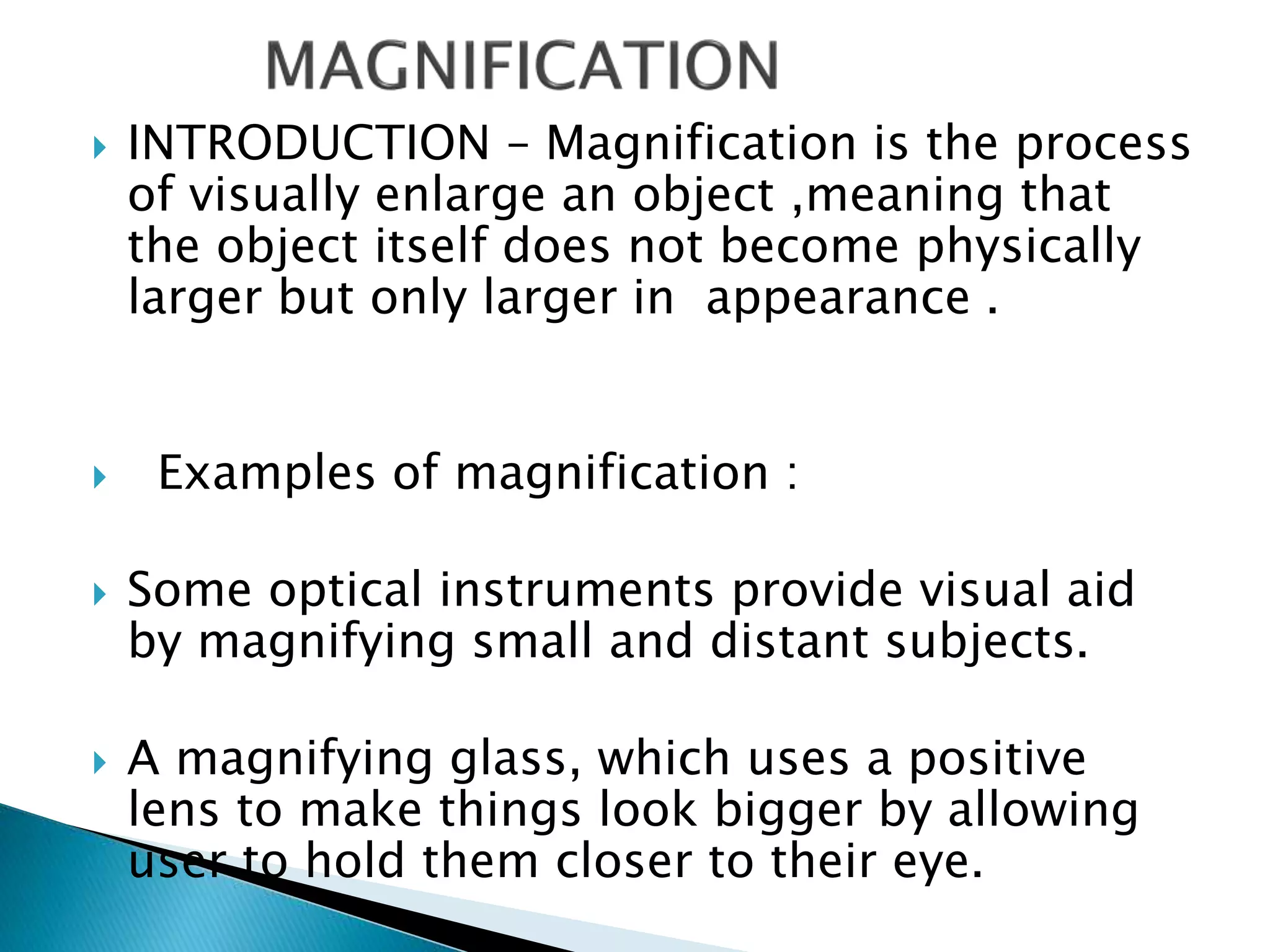 MAGNIFICATION

INTRODUCTION – Magnification is the process of visually enlarge an object ,meaning that the object itself does not become physically larger but only larger in appearance .

Examples of magnification :

Some optical instruments provide visual aid by magnifying small and distant subjects.

A magnifying glass, which uses a positive lens to make things look bigger by allowing user to hold them closer to their eye.